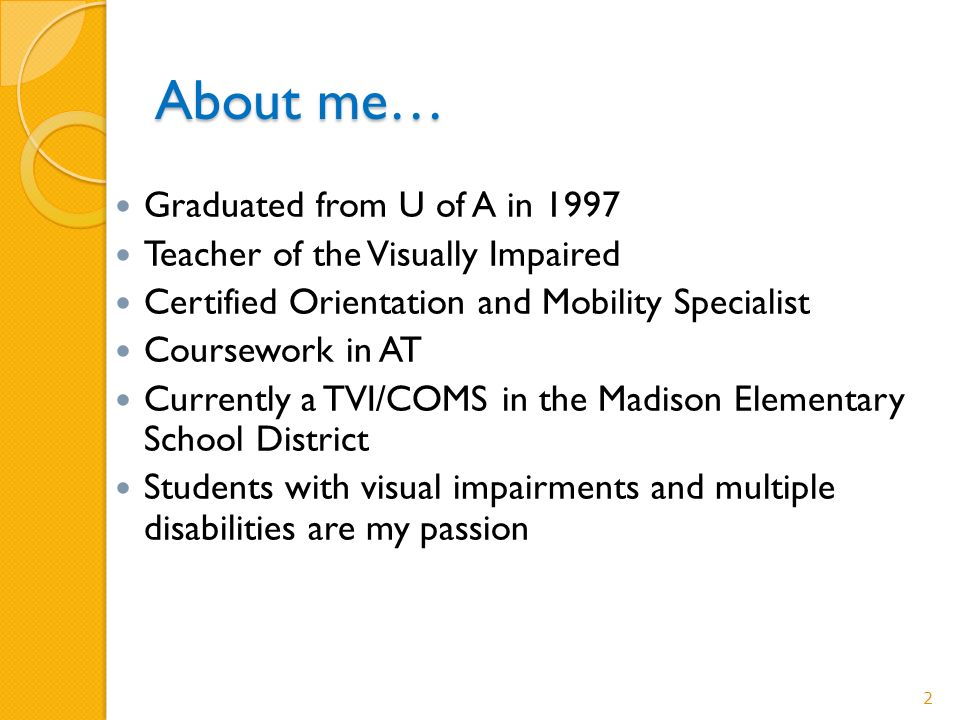 About me…

- Graduated from U of A in 1997
- Teacher of the Visually Impaired
- Certified Orientation and Mobility Specialist
- Coursework in AT
- Currently a TVI/COMS in the Madison Elementary School District
- Students with visual impairments and multiple disabilities are my passion

2